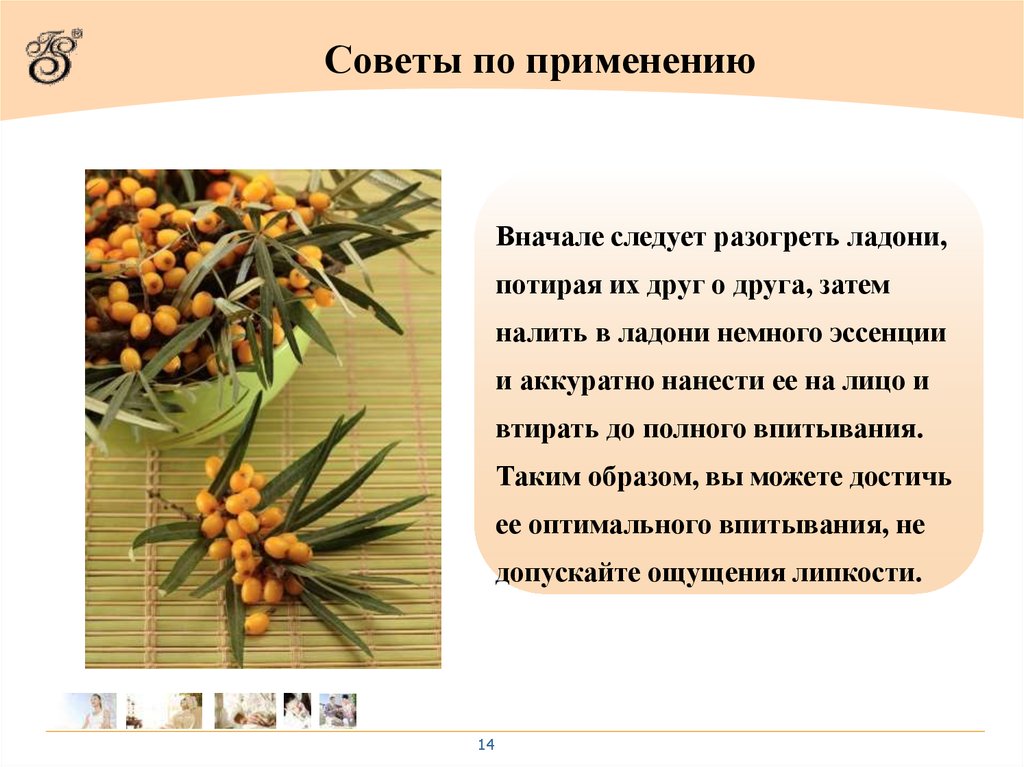 Советы по применению

Вначале следует разогреть ладони, потирая их друг о друга, затем налить в ладони немного эссенции и аккуратно нанести ее на лицо и втирать до полного впитывания. Таким образом, вы можете достичь ее оптимального впитывания, не допускайте ощущения липкости.

14